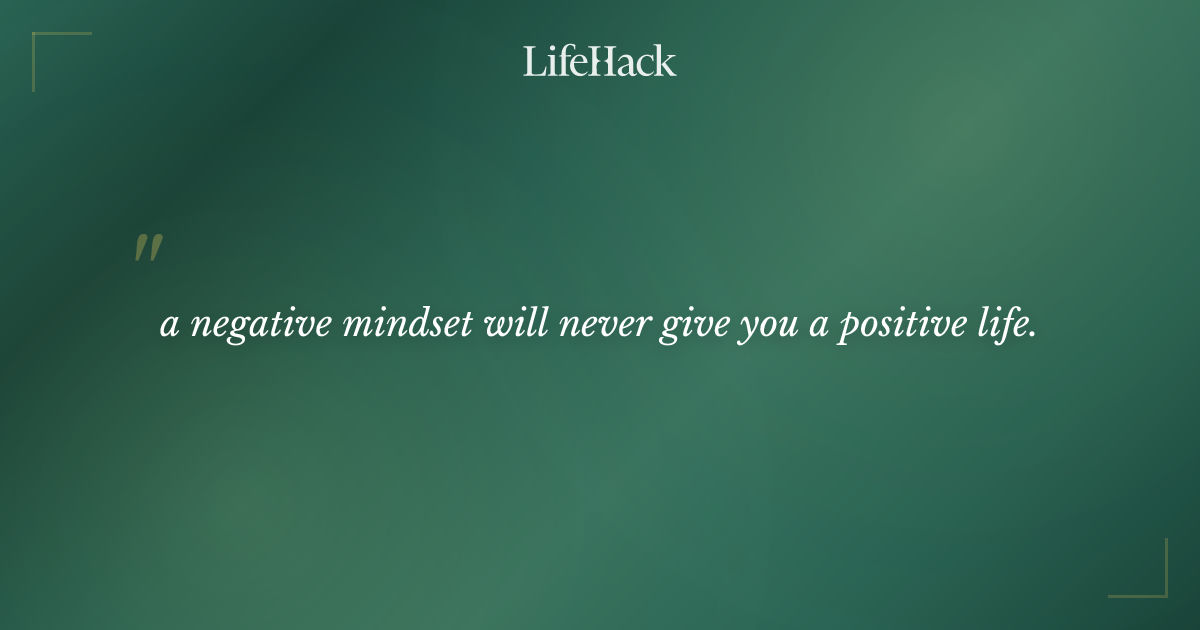 LifeHack

"

a negative mindset will never give you a positive life.